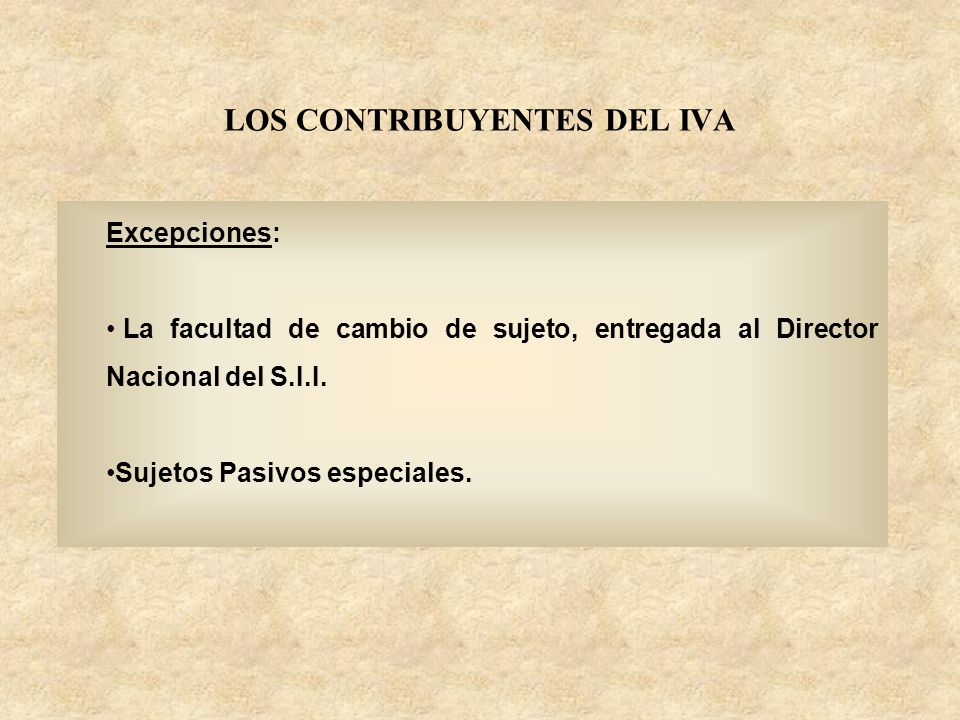 LOS CONTRIBUYENTES DEL IVA

Excepciones:

• La facultad de cambio de sujeto, entregada al Director Nacional del S.I.I.

•Sujetos Pasivos especiales.